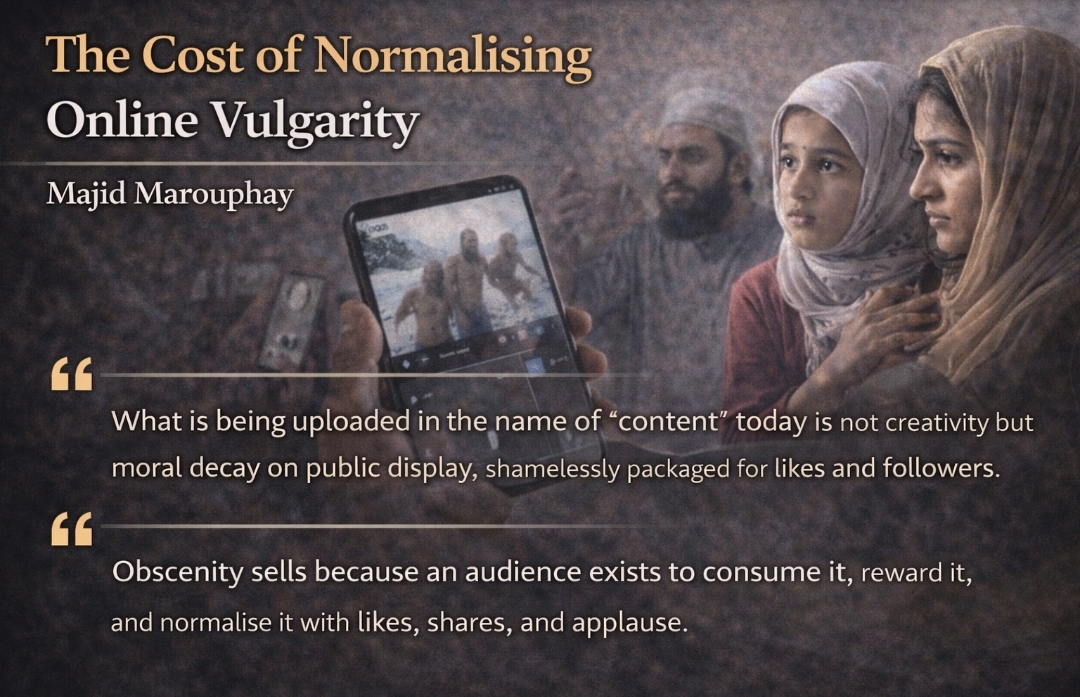 The Cost of Normalising
Online Vulgarity

Majid Marouphay

“

What is being uploaded in the name of “content” today is not creativity but moral decay on public display, shamelessly packaged for likes and followers.

“

Obscenity sells because an audience exists to consume it, reward it, and normalise it with likes, shares, and applause.